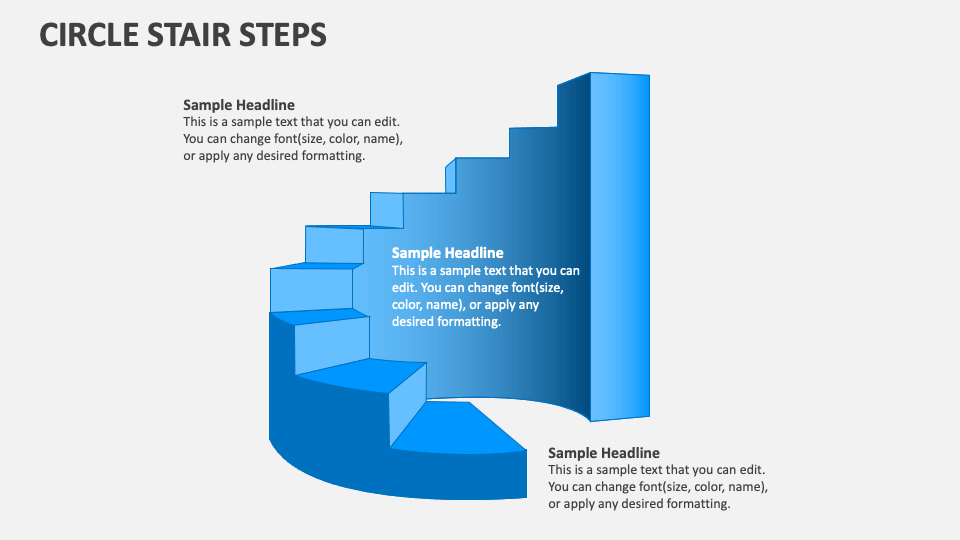 CIRCLE STAIR STEPS

Sample Headline
This is a sample text that you can edit. You can change font(size, color, name), or apply any desired formatting.

Sample Headline
This is a sample text that you can edit. You can change font(size, color, name), or apply any desired formatting.

Sample Headline
This is a sample text that you can edit. You can change font(size, color, name), or apply any desired formatting.